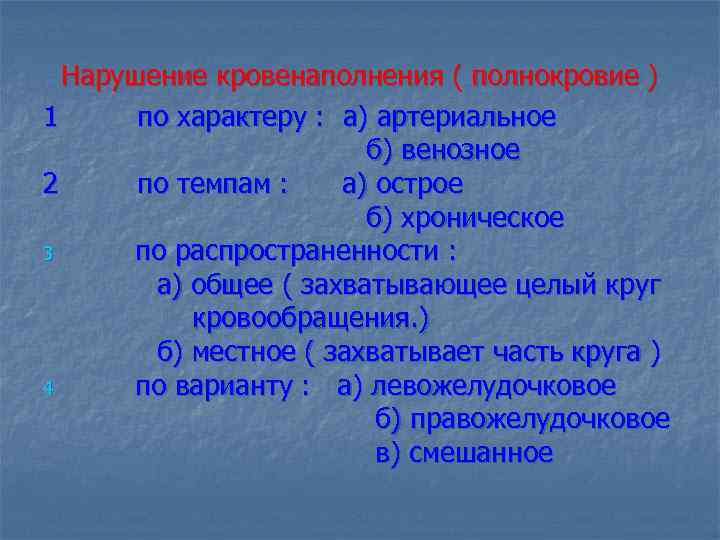 Нарушение кровенаполнения ( полнокровие )

1 по характеру : а) артериальное
б) венозное

2 по темпам : а) острое
б) хроническое

3 по распространенности :
а) общее ( захватывающее целый круг кровообращения.)
б) местное ( захватывает часть круга )

4 по варианту : а) левожелудочковое
б) правожелудочковое
в) смешанное